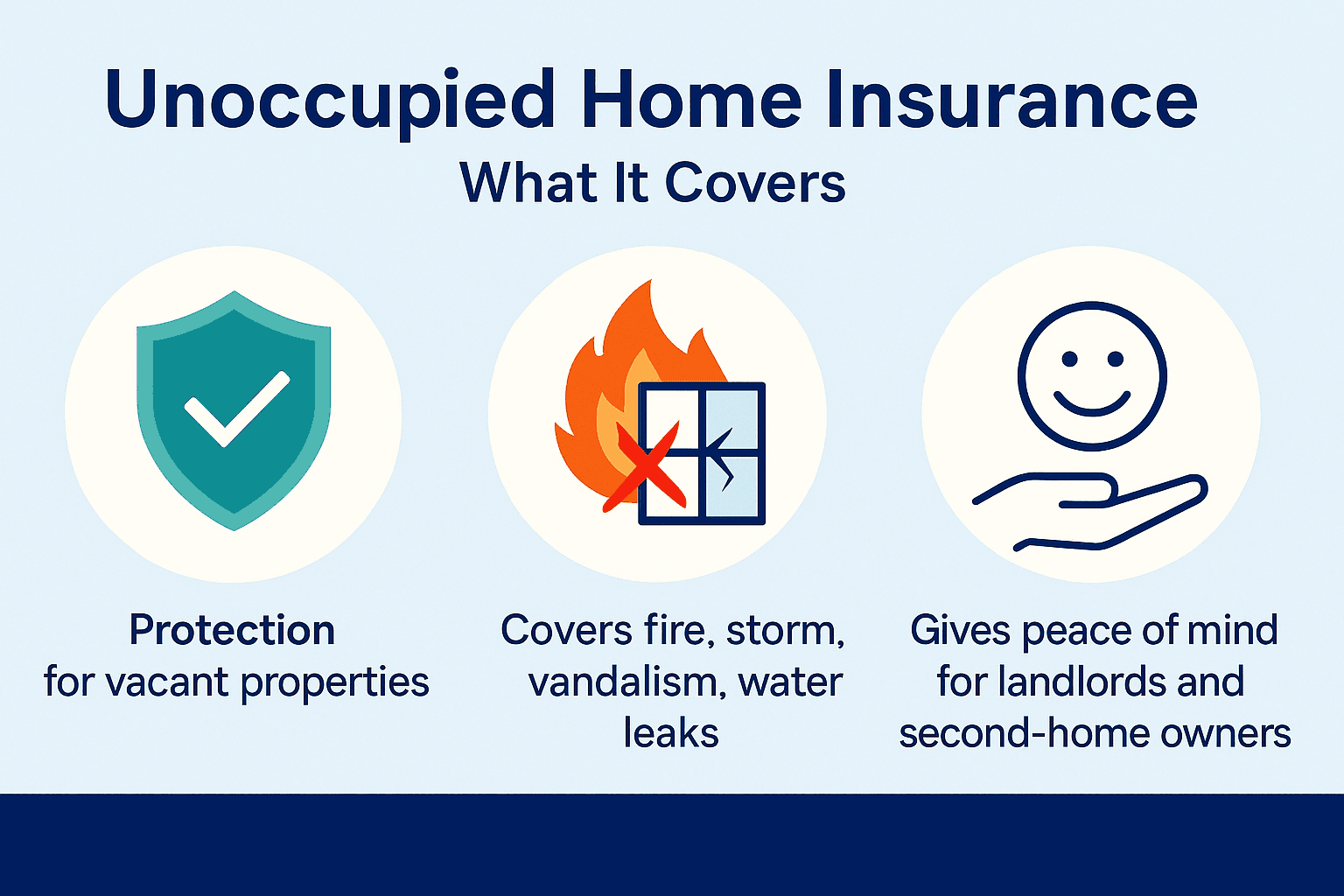 Unoccupied Home Insurance
What It Covers

Protection
for vacant properties

Covers fire, storm, vandalism, water leaks

Gives peace of mind for landlords and second-home owners